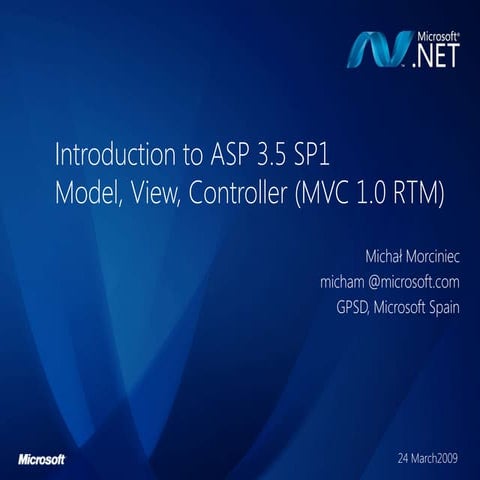 Microsoft®
.NET

Introduction to ASP 3.5 SP1
Model, View, Controller (MVC 1.0 RTM)

Michał Morciniec
micham @microsoft.com
GPSD, Microsoft Spain

Microsoft

24 March2009